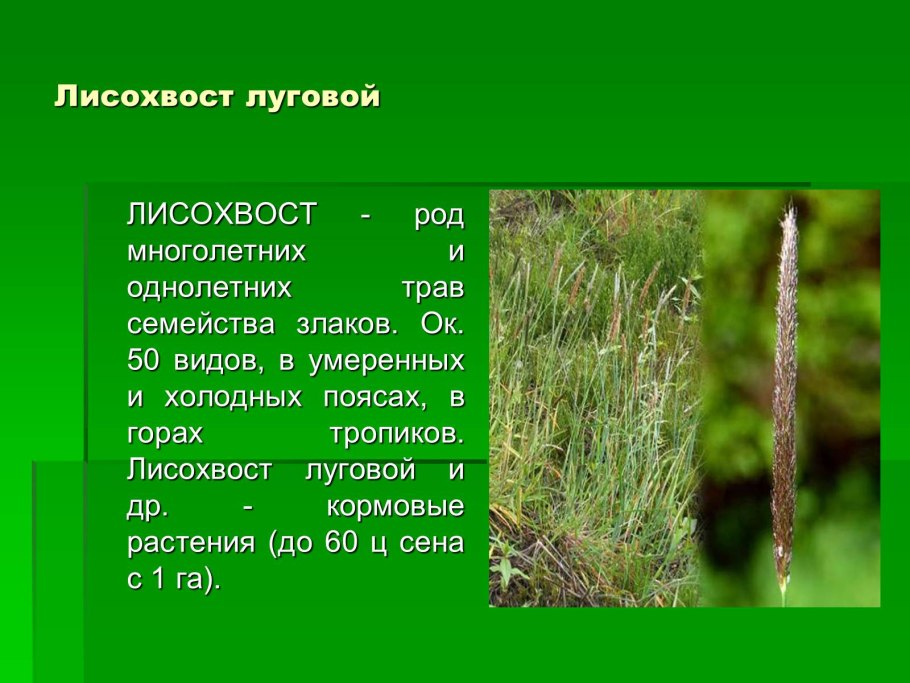 Лисохвост луговой

ЛИСОХВОСТ - род многолетних и однолетних трав семейства злаков. Ок. 50 видов, в умеренных и холодных поясах, в горах тропиков. Лисохвост луговой и др. - кормовые растения (до 60 ц сена с 1 га).